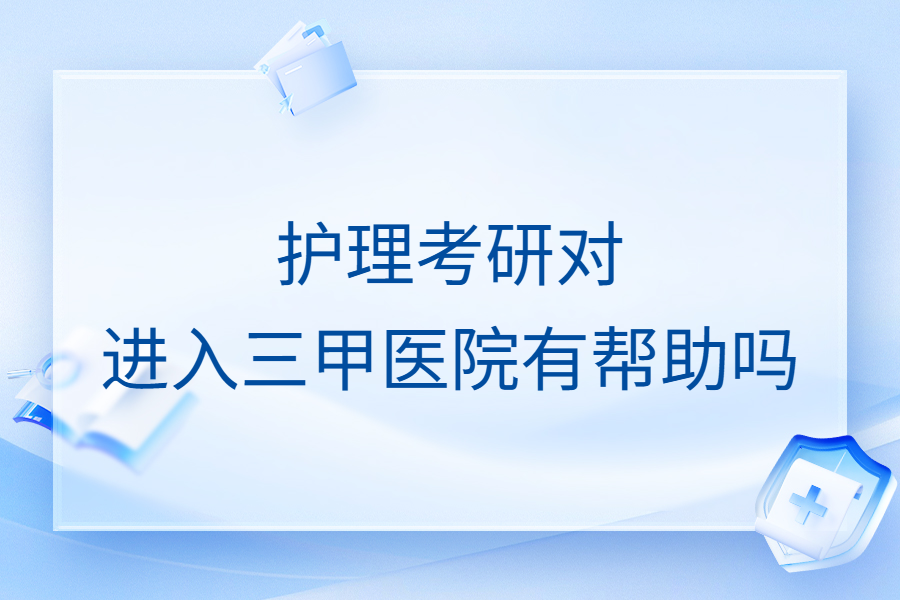 护理考研对
进入三甲医院有帮助吗